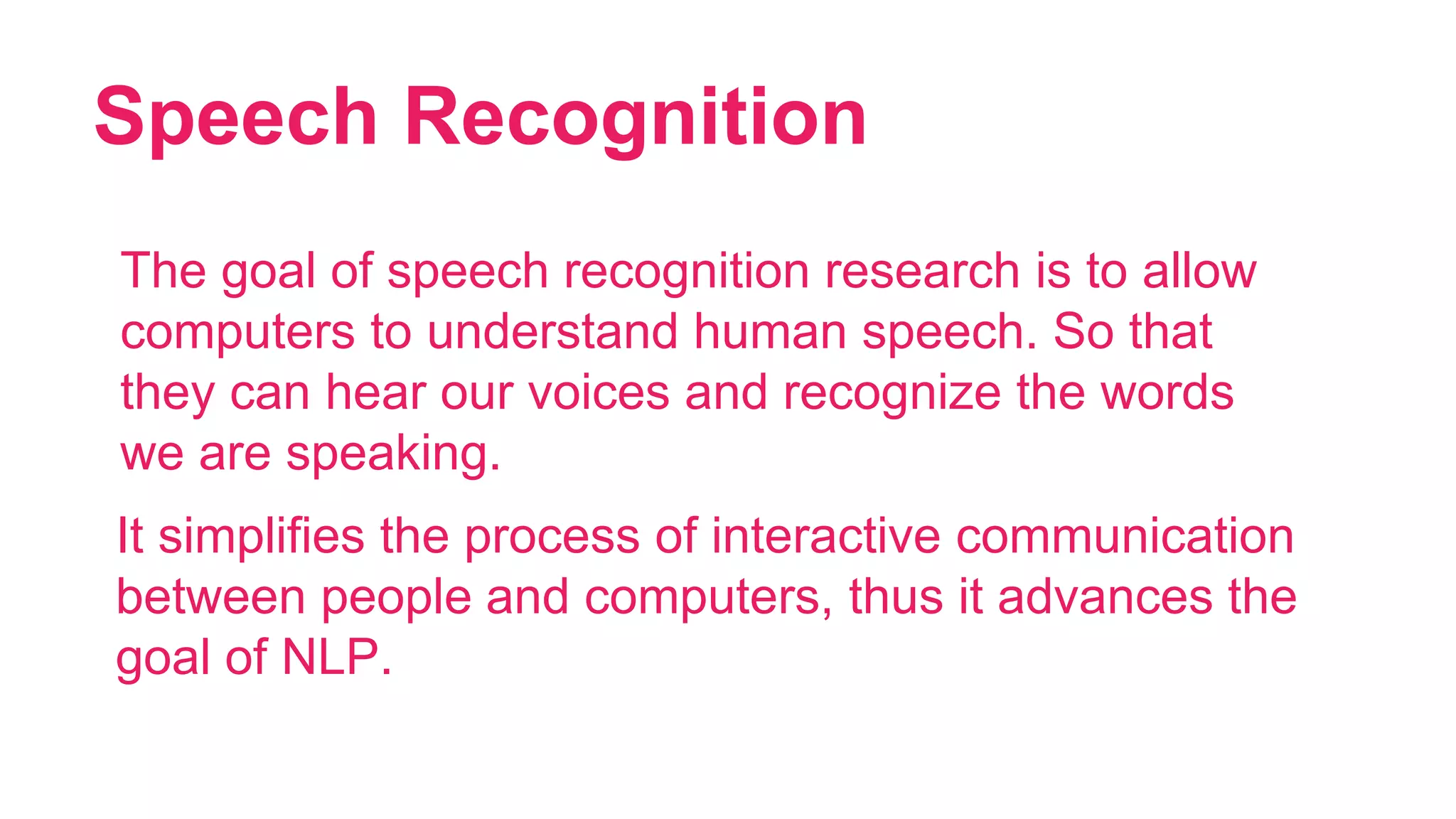 Speech Recognition

The goal of speech recognition research is to allow computers to understand human speech. So that they can hear our voices and recognize the words we are speaking.

It simplifies the process of interactive communication between people and computers, thus it advances the goal of NLP.